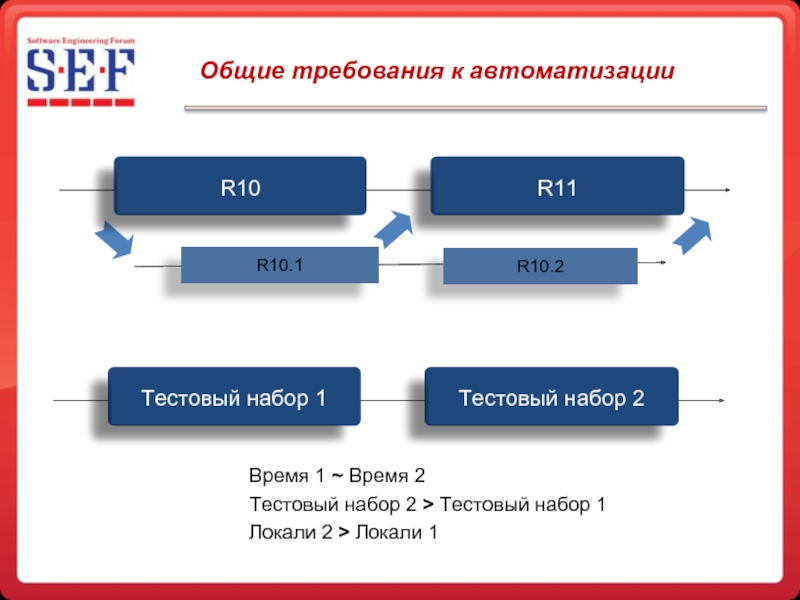 Software Engineering Forum
S·E·F

Общие требования к автоматизации

R10

R11

R10.1

R10.2

Тестовый набор 1

Тестовый набор 2

Время 1 ~ Время 2
Тестовый набор 2 > Тестовый набор 1
Локали 2 > Локали 1